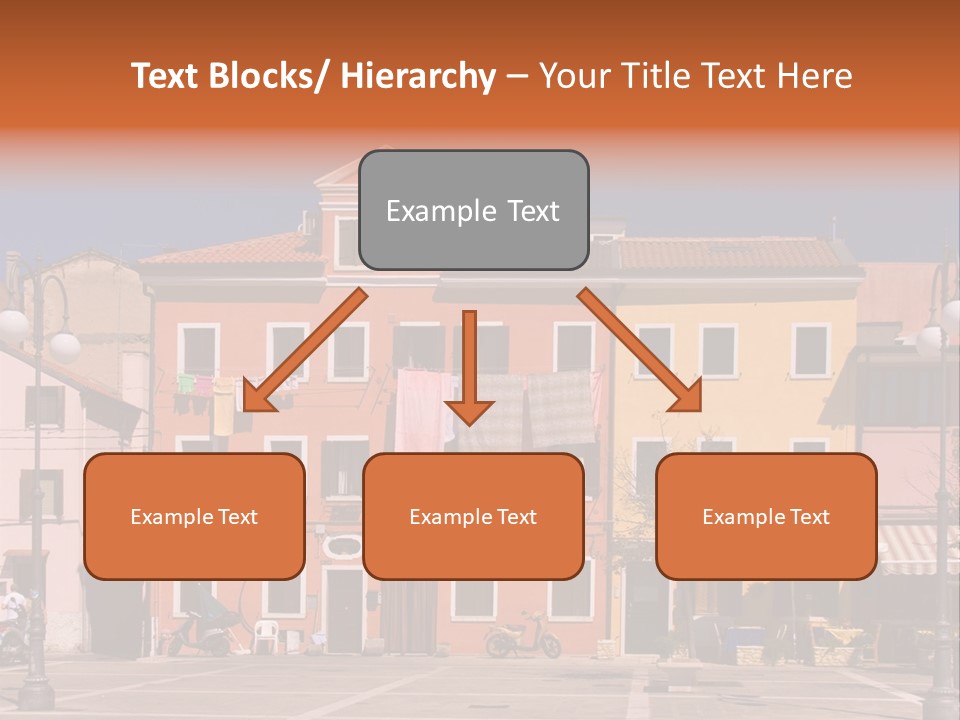 Text Blocks/ Hierarchy – Your Title Text Here

Example Text

Example Text

Example Text

Example Text